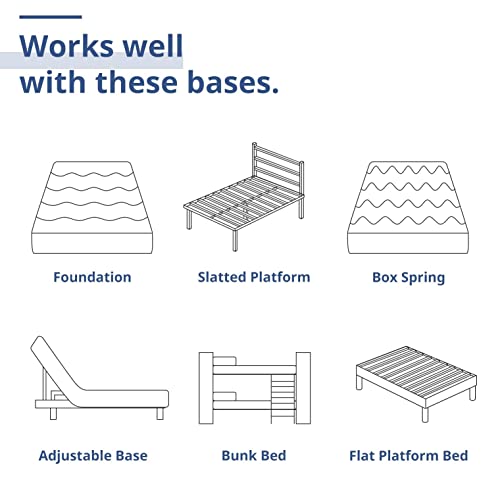 Works well with these bases.

Foundation

Slatted Platform

Box Spring

Adjustable Base

Bunk Bed

Flat Platform Bed